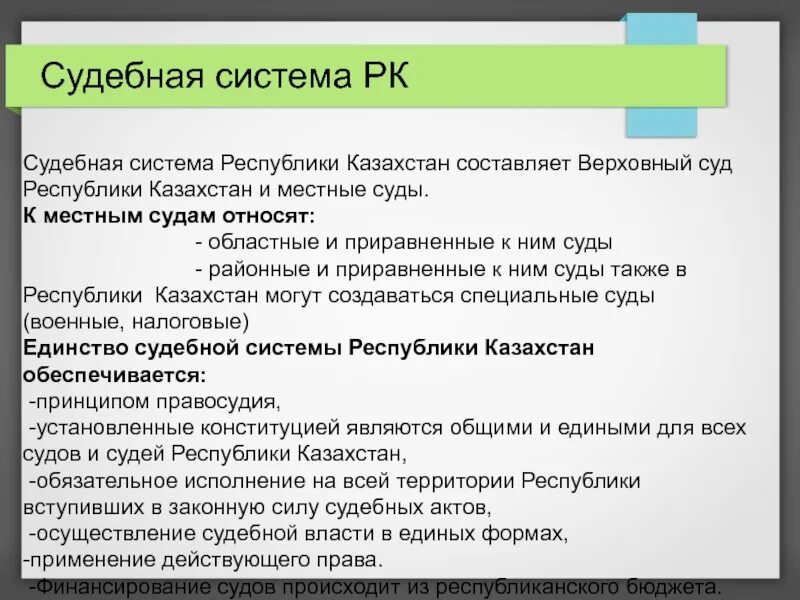 Судебная система РК

Судебная система Республики Казахстан составляет Верховный суд Республики Казахстан и местные суды.
К местным судам относят:
- областные и приравненные к ним суды
- районные и приравненные к ним суды также в Республики Казахстан могут создаваться специальные суды (военные, налоговые)
Единство судебной системы Республики Казахстан обеспечивается:
-принципом правосудия,
-установленные конституцией являются общими и едиными для всех судов и судей Республики Казахстан,
-обязательное исполнение на всей территории Республики вступивших в законную силу судебных актов,
-осуществление судебной власти в единых формах,
-применение действующего права.
-Финансирование судов происходит из республиканского бюджета.